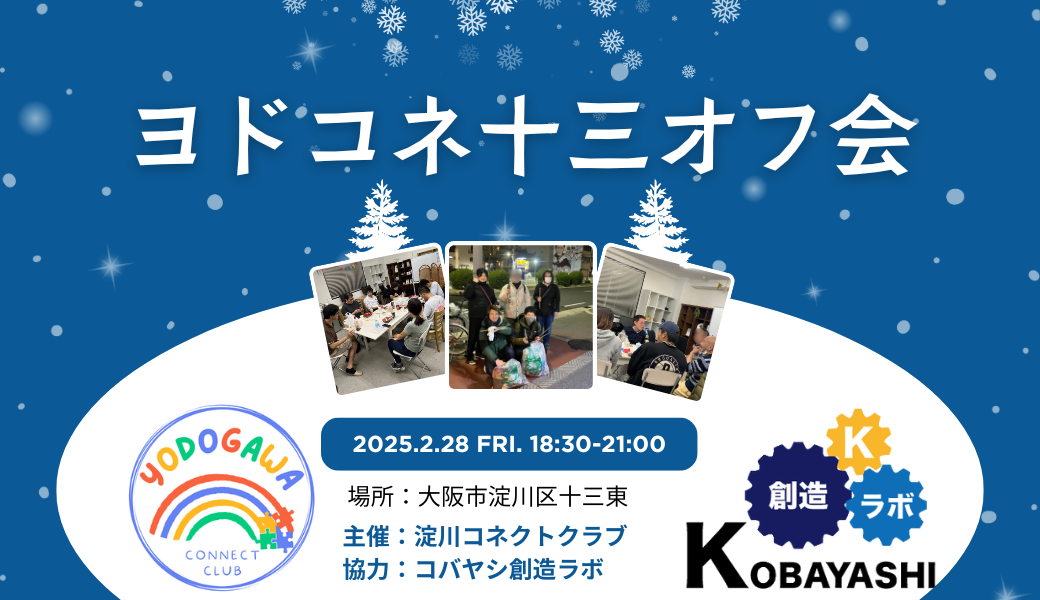 ヨドコネ十三オフ会

YODOGAWA
CONNECT CLUB

2025.2.28 FRI. 18:30-21:00

場所：大阪市淀川区十三東

主催：淀川コネクトクラブ
協力：コバヤシ創造ラボ

K
創造
ラボ
KOBAYASHI